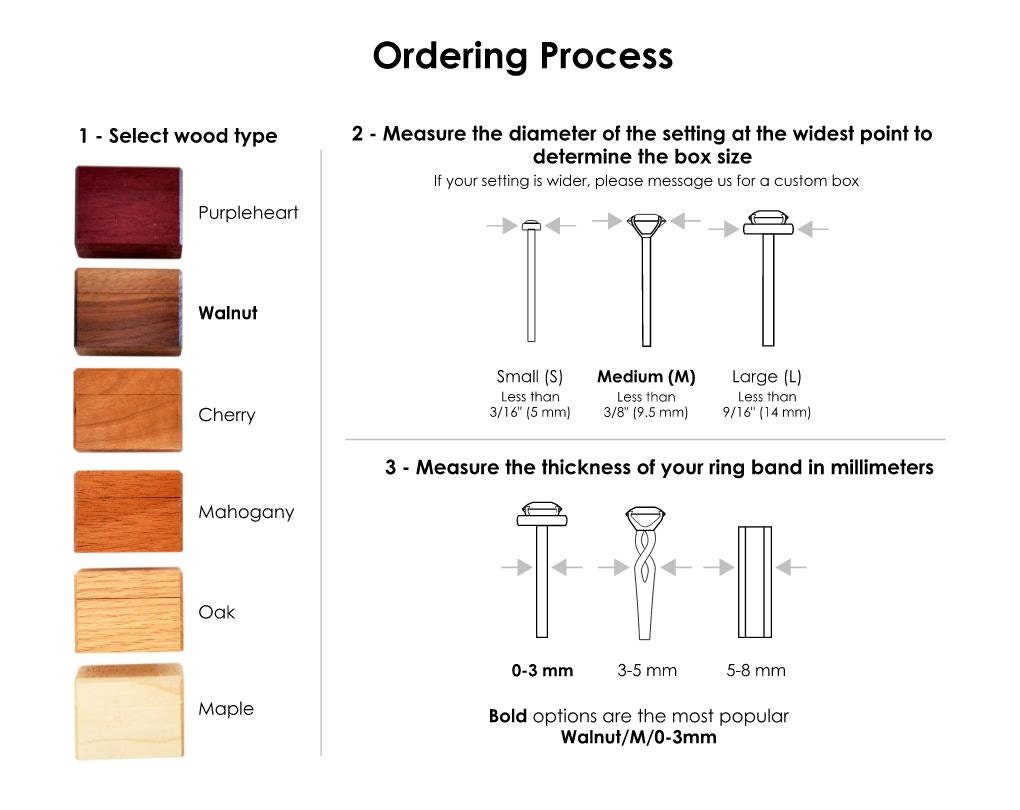 Ordering Process

1 - Select wood type

Purpleheart

Walnut

Cherry

Mahogany

Oak

Maple

2 - Measure the diameter of the setting at the widest point to determine the box size

If your setting is wider, please message us for a custom box

Small (S)
Less than
3/16" (5 mm)

Medium (M)
Less than
3/8" (9.5 mm)

Large (L)
Less than
9/16" (14 mm)

3 - Measure the thickness of your ring band in millimeters

0-3 mm

3-5 mm

5-8 mm

Bold options are the most popular
Walnut/M/0-3mm